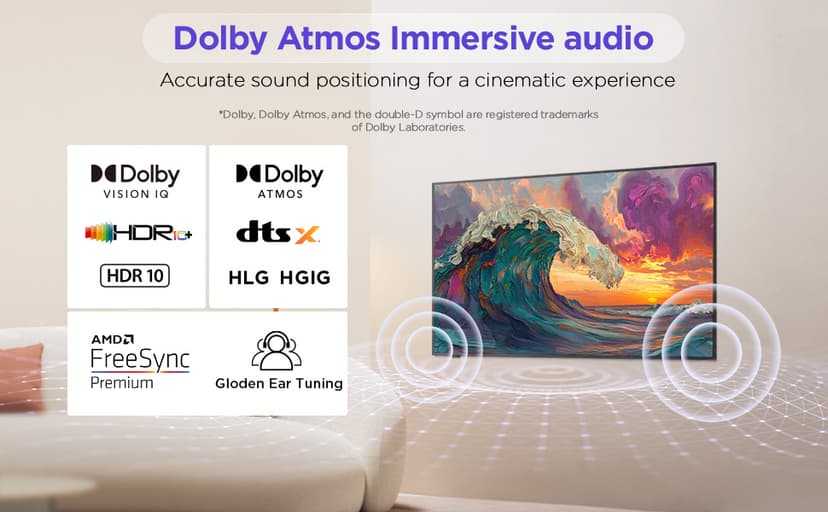 Dolby Atmos Immersive audio

Accurate sound positioning for a cinematic experience

*Dolby, Dolby Atmos, and the double-D symbol are registered trademarks of Dolby Laboratories.

Dolby VISION IQ

HDR10+

HDR 10

Dolby ATMOS

dts X

HLG HGIG

AMD FreeSync Premium

Gloden Ear Tuning